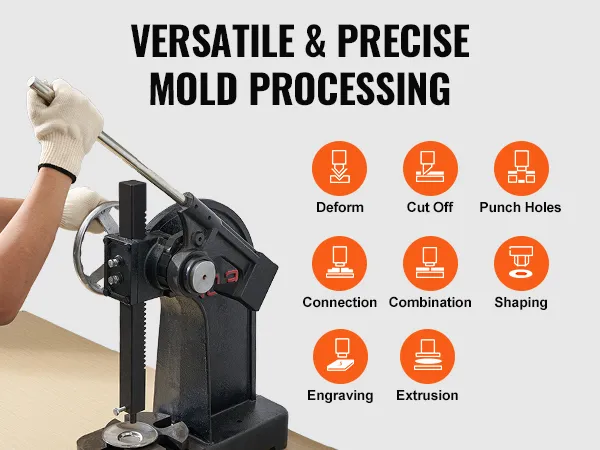 VERSATILE & PRECISE MOLD PROCESSING

Deform
Cut Off
Punch Holes
Connection
Combination
Shaping
Engraving
Extrusion